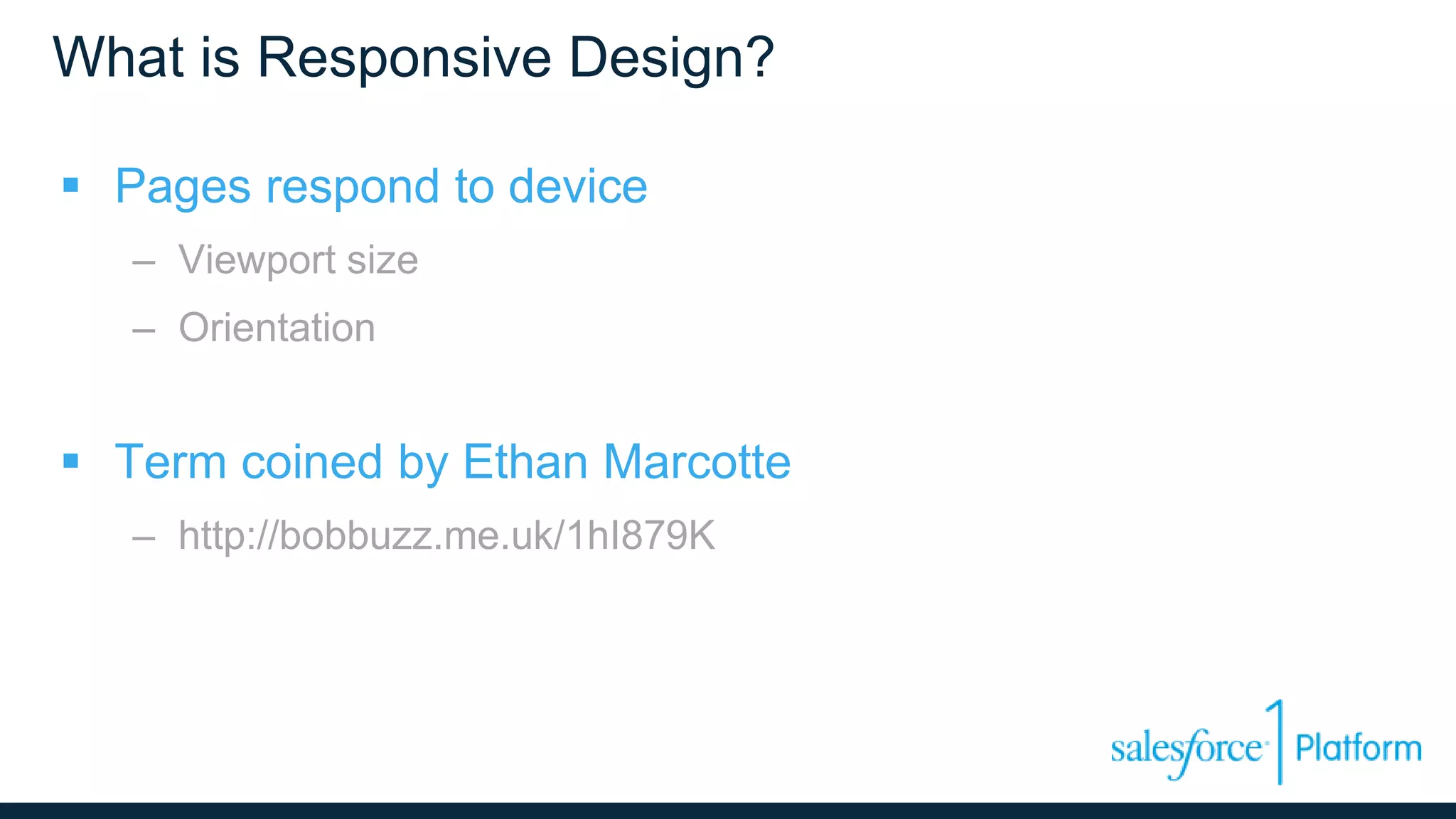 What is Responsive Design?

▪ Pages respond to device

– Viewport size

– Orientation

▪ Term coined by Ethan Marcotte

– http://bobbuzz.me.uk/1hI879K

salesforce 1 Platform